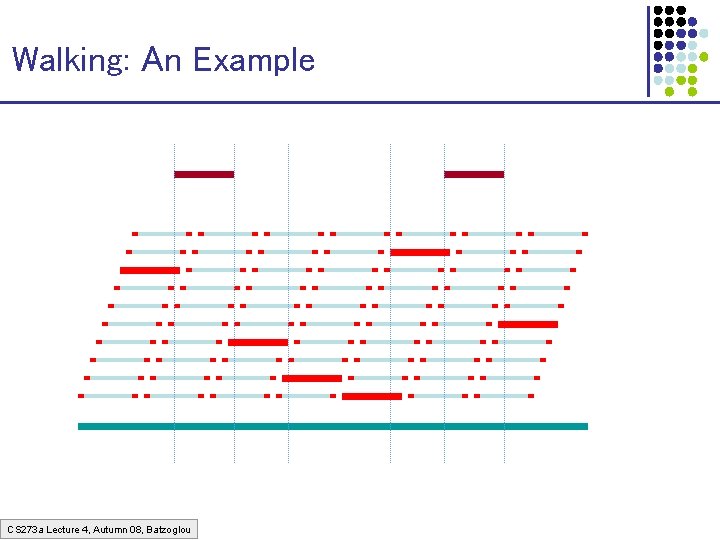 Walking: An Example

CS273a Lecture 4, Autumn 08, Batzoglou